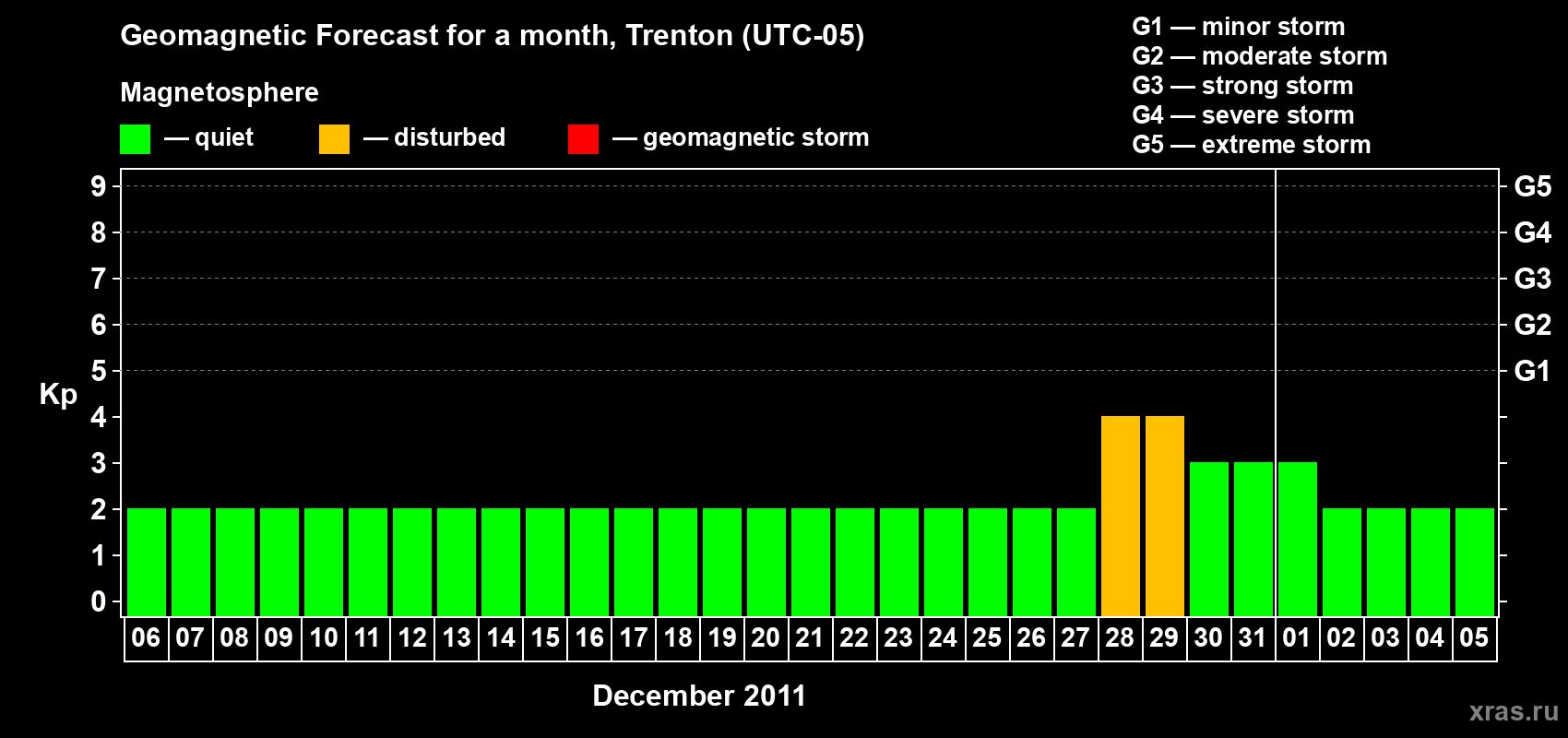 Geomagnetic Forecast for a month, Trenton (UTC-05)

Magnetosphere

— quiet — disturbed — geomagnetic storm

G1 — minor storm
G2 — moderate storm
G3 — strong storm
G4 — severe storm
G5 — extreme storm

Kp

9 8 7 6 5 4 3 2 1 0

G5 G4 G3 G2 G1

06 07 08 09 10 11 12 13 14 15 16 17 18 19 20 21 22 23 24 25 26 27 28 29 30 31 01 02 03 04 05

December 2011

xras.ru